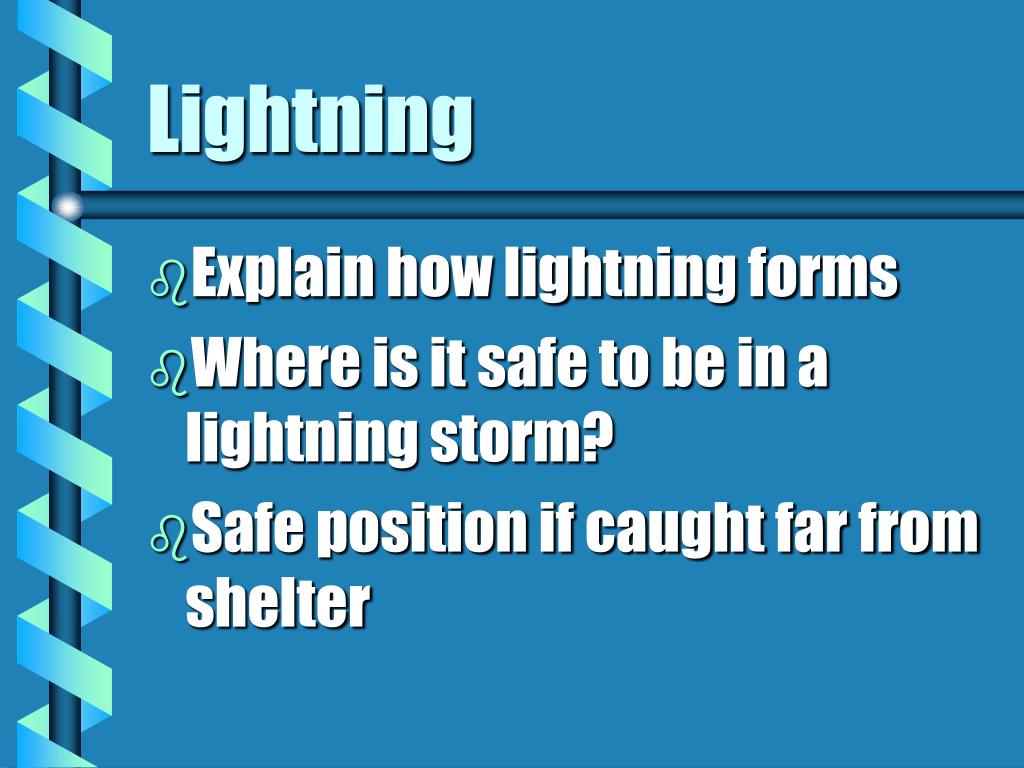 Lightning

Explain how lightning forms

Where is it safe to be in a lightning storm?

Safe position if caught far from shelter